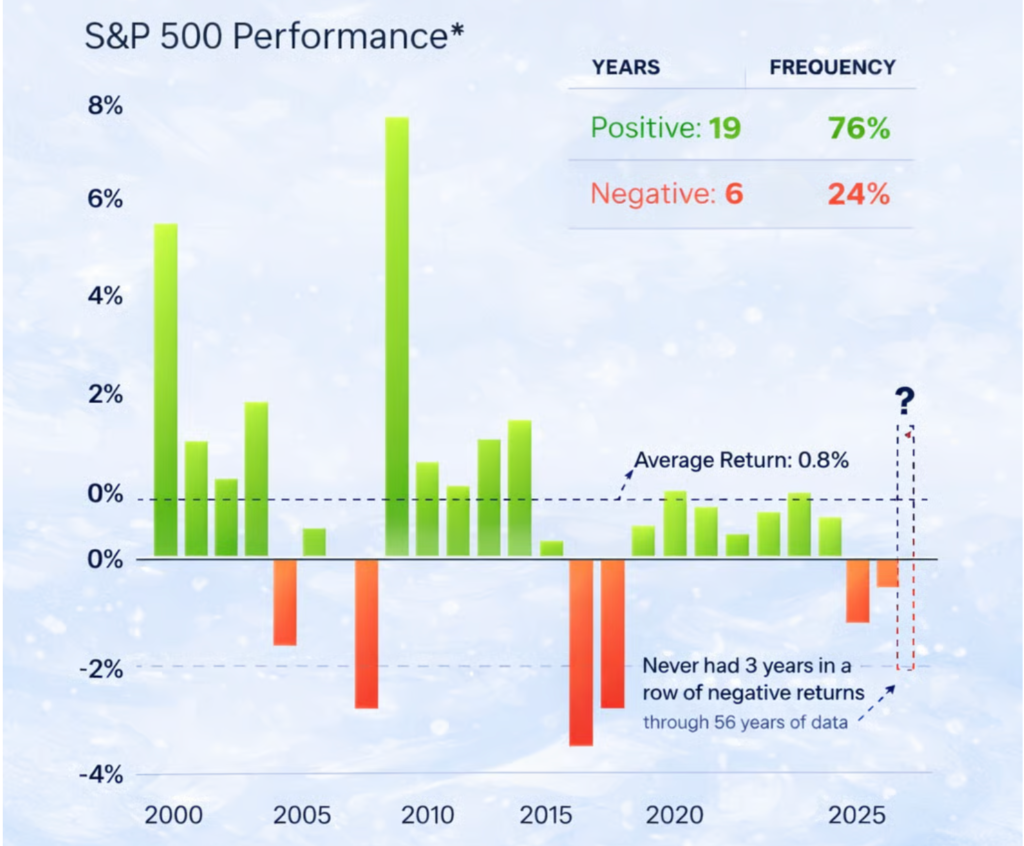 S&P 500 Performance*

| YEARS | FREQUENCY |
|---|---|
| Positive: 19 | 76% |
| Negative: 6 | 24% |

8%
6%
4%
2%
0%
0%
-2%
-4%

?

Average Return: 0.8%

Never had 3 years in a row of negative returns
through 56 years of data

2000
2005
2010
2015
2020
2025